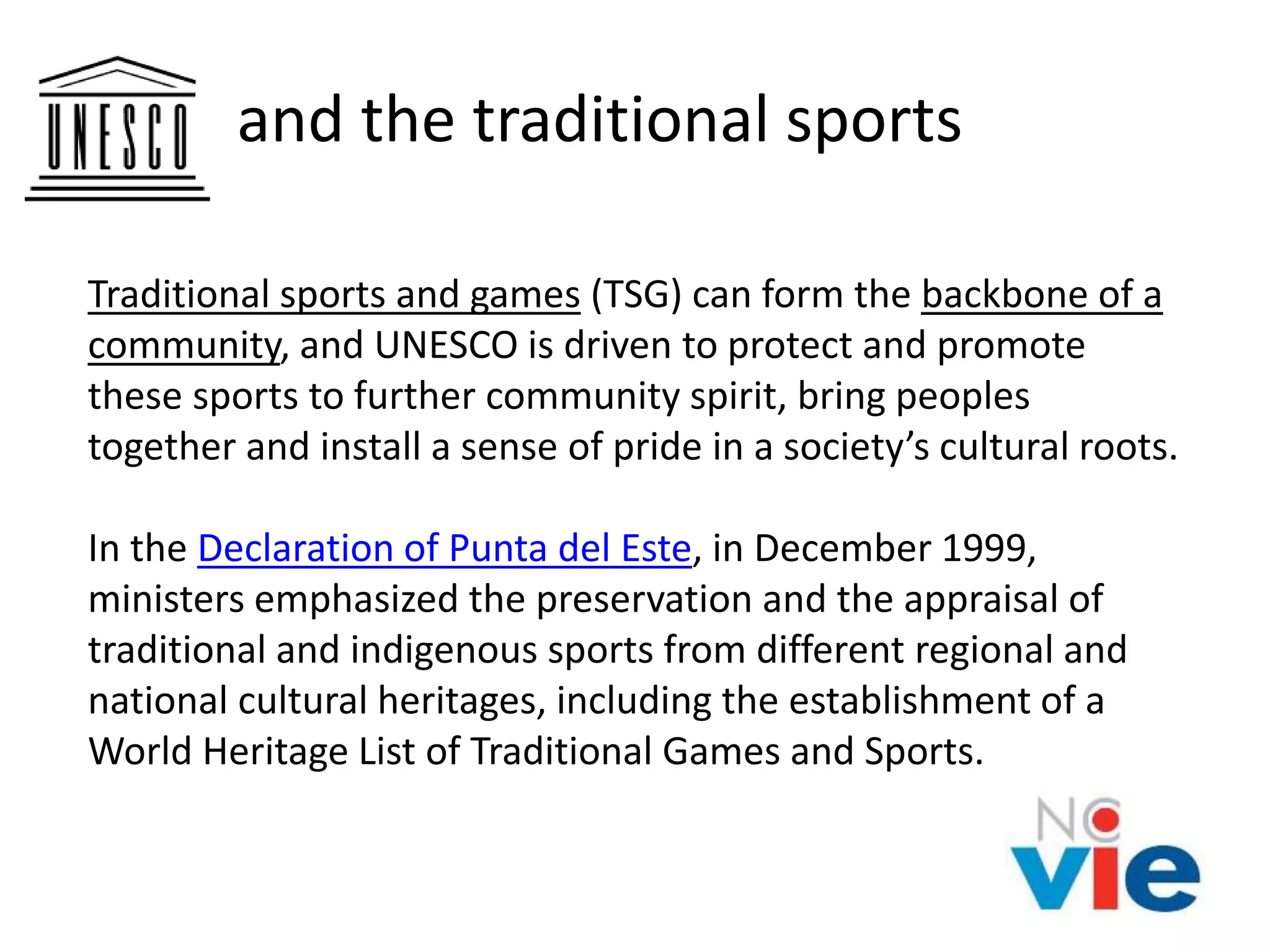 UNESCO and the traditional sports

Traditional sports and games (TSG) can form the backbone of a community, and UNESCO is driven to protect and promote these sports to further community spirit, bring peoples together and install a sense of pride in a society's cultural roots.

In the Declaration of Punta del Este, in December 1999, ministers emphasized the preservation and the appraisal of traditional and indigenous sports from different regional and national cultural heritages, including the establishment of a World Heritage List of Traditional Games and Sports.

NC vie